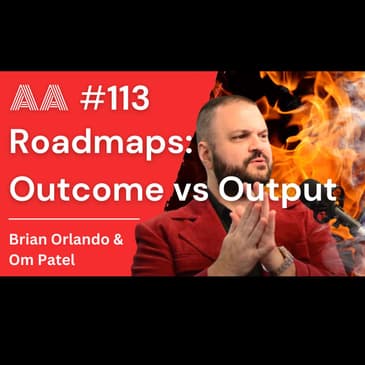 AA #113

Roadmaps: Outcome vs Output

Brian Orlando & Om Patel